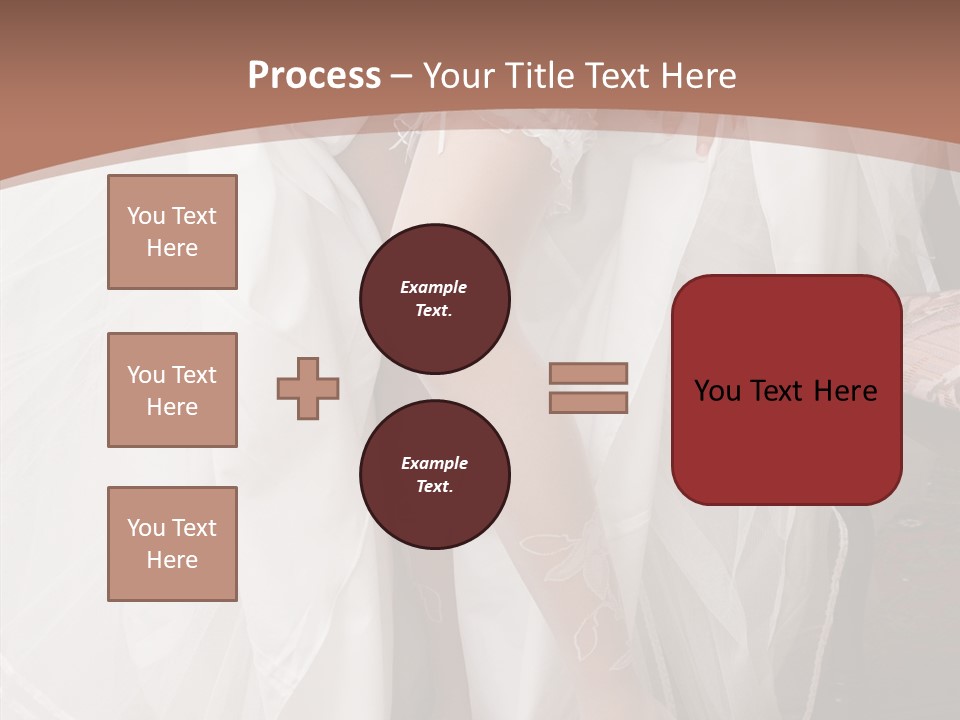 Process – Your Title Text Here

You Text Here

You Text Here

You Text Here

Example Text.

Example Text.

You Text Here